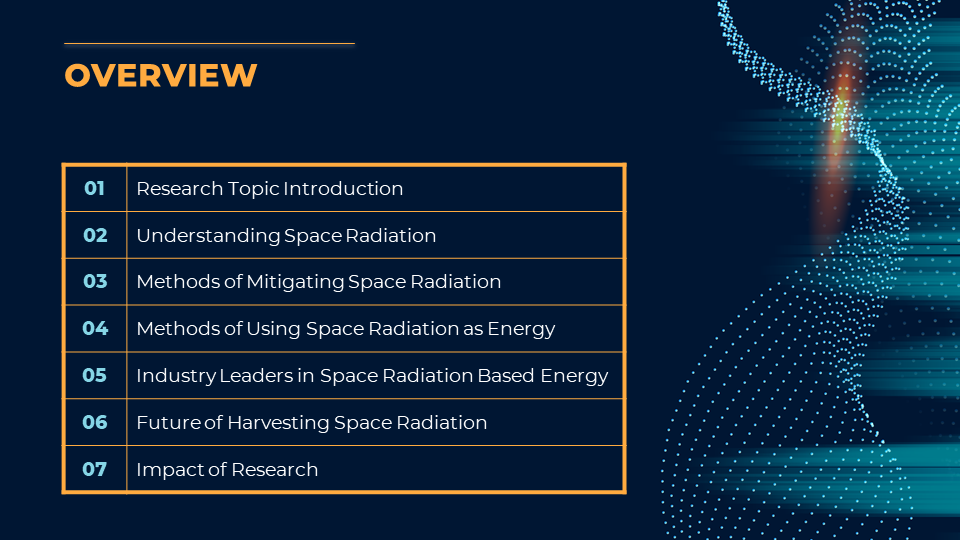 OVERVIEW

| 01 | Research Topic Introduction |
|---|---|
| 02 | Understanding Space Radiation |
| 03 | Methods of Mitigating Space Radiation |
| 04 | Methods of Using Space Radiation as Energy |
| 05 | Industry Leaders in Space Radiation Based Energy |
| 06 | Future of Harvesting Space Radiation |
| 07 | Impact of Research |